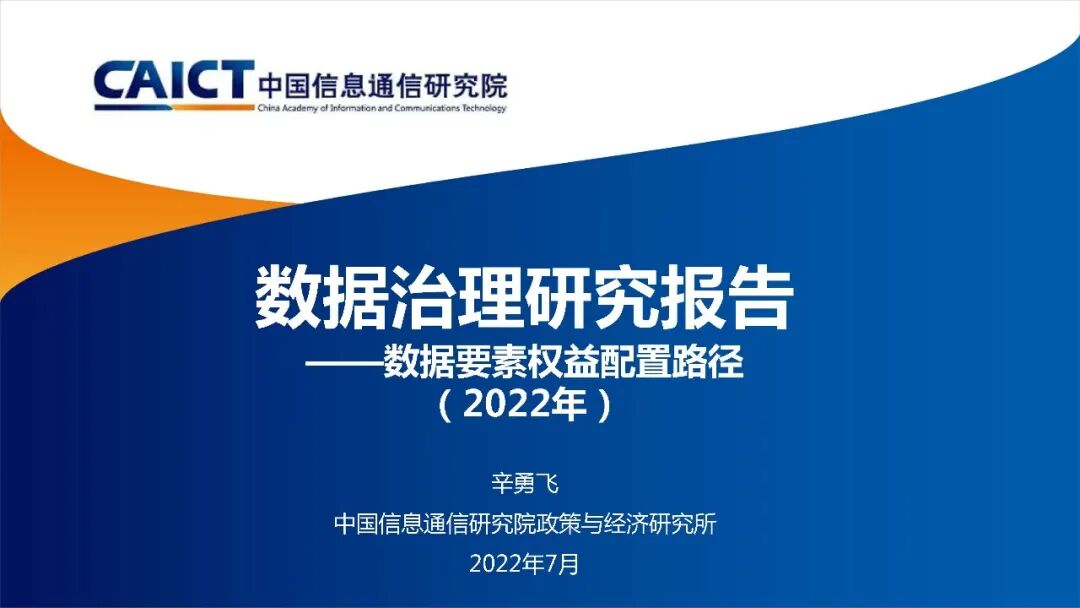 CAICT 中国信息通信研究院
China Academy of Information and Communications Technology

数据治理研究报告
——数据要素权益配置路径
（2022年）

辛勇飞
中国信息通信研究院政策与经济研究所
2022年7月